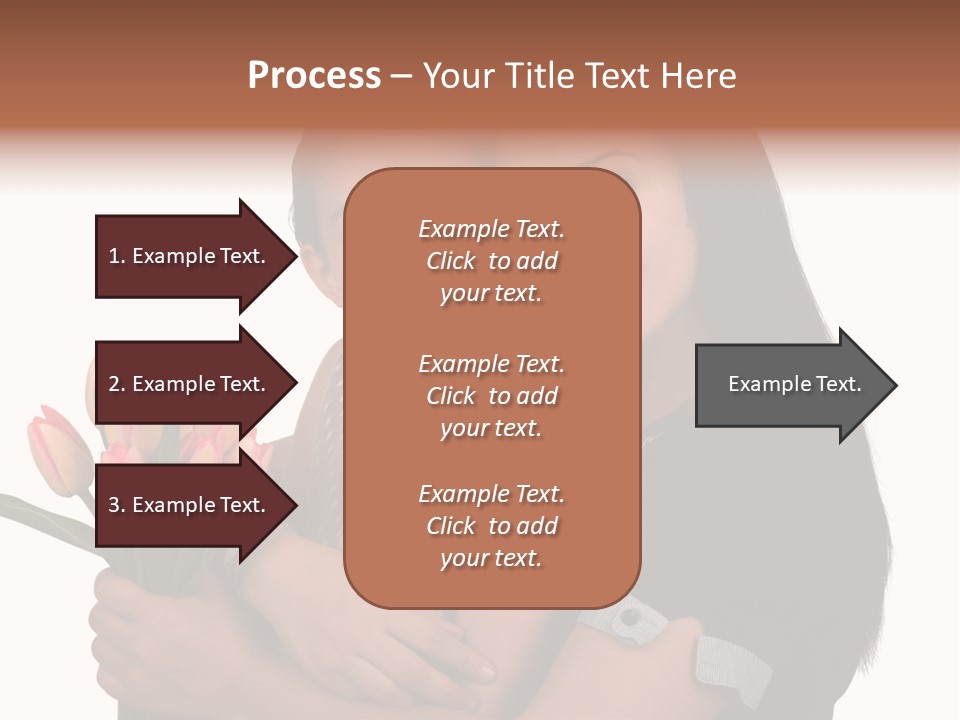 Process – Your Title Text Here

1. Example Text.

2. Example Text.

3. Example Text.

Example Text. Click to add your text.

Example Text. Click to add your text.

Example Text. Click to add your text.

Example Text.